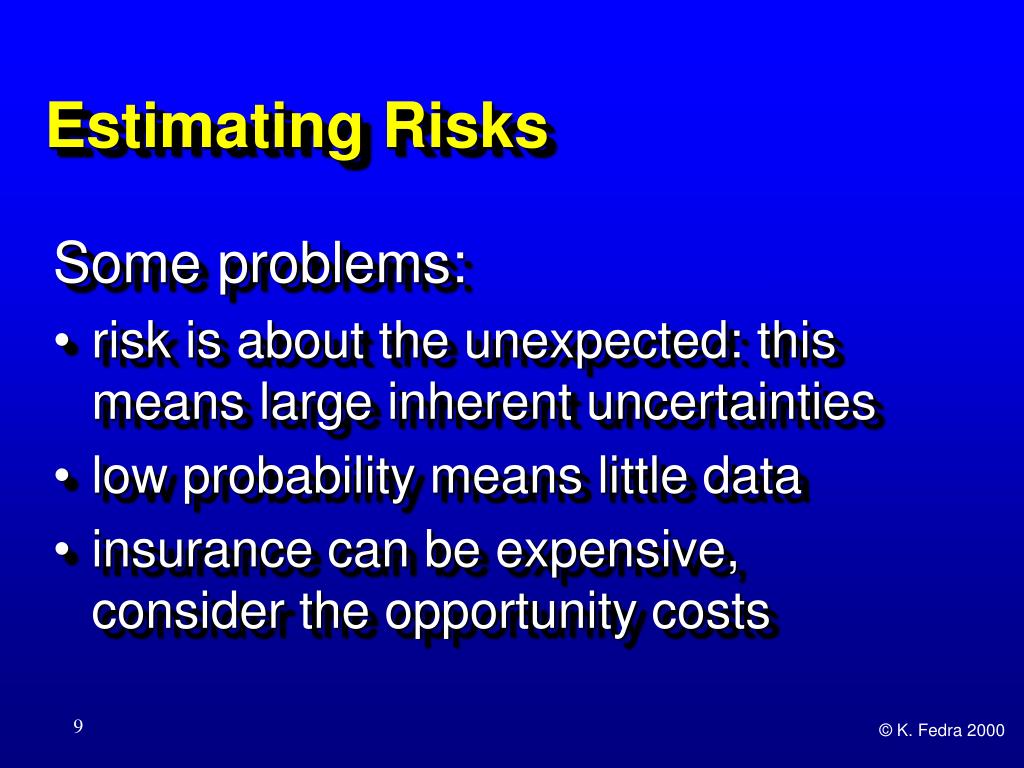 Estimating Risks

Some problems:

• risk is about the unexpected: this means large inherent uncertainties
• low probability means little data
• insurance can be expensive, consider the opportunity costs

9

© K. Fedra 2000